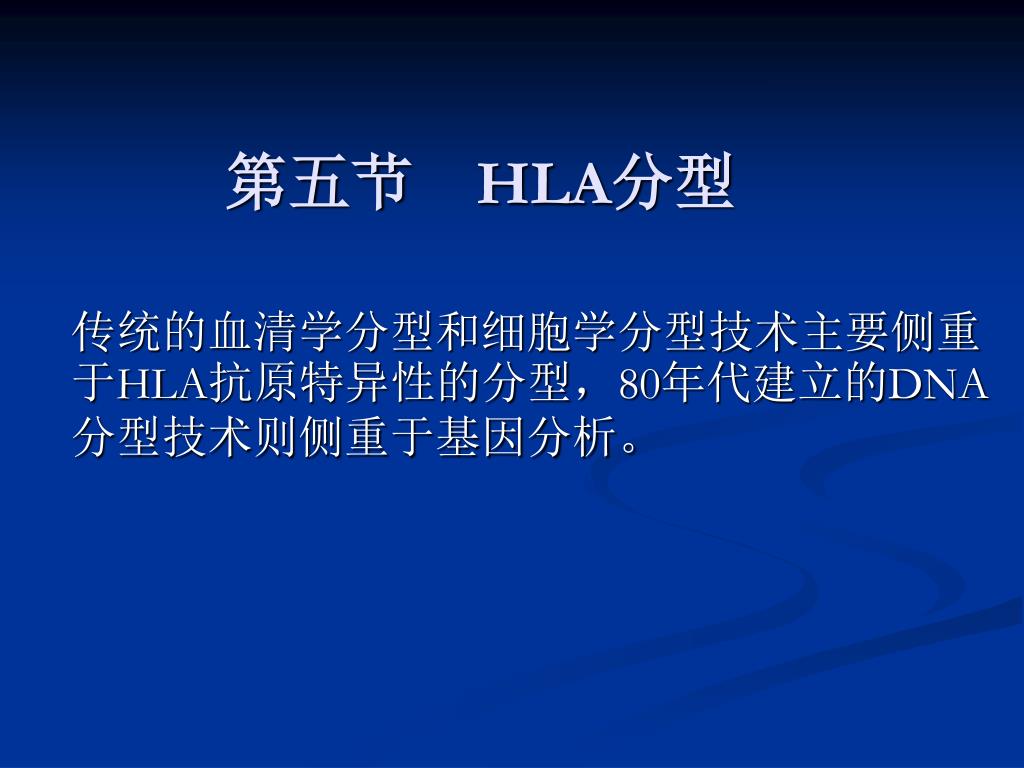 第五节　HLA分型

传统的血清学分型和细胞学分型技术主要侧重于HLA抗原特异性的分型，80年代建立的DNA分型技术则侧重于基因分析。